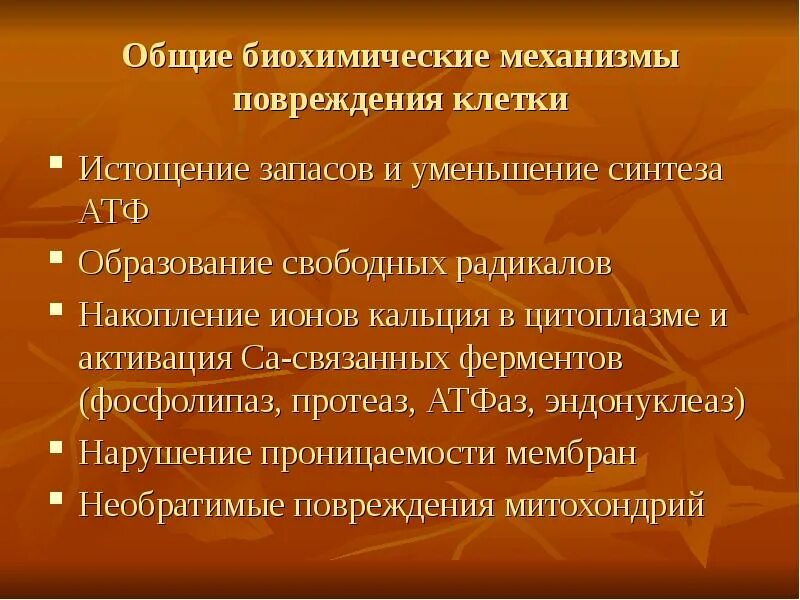 Общие биохимические механизмы повреждения клетки

- Истощение запасов и уменьшение синтеза АТФ
- Образование свободных радикалов
- Накопление ионов кальция в цитоплазме и активация Са-связанных ферментов (фосфолипаз, протеаз, АТФаз, эндонуклеаз)
- Нарушение проницаемости мембран
- Необратимые повреждения митохондрий